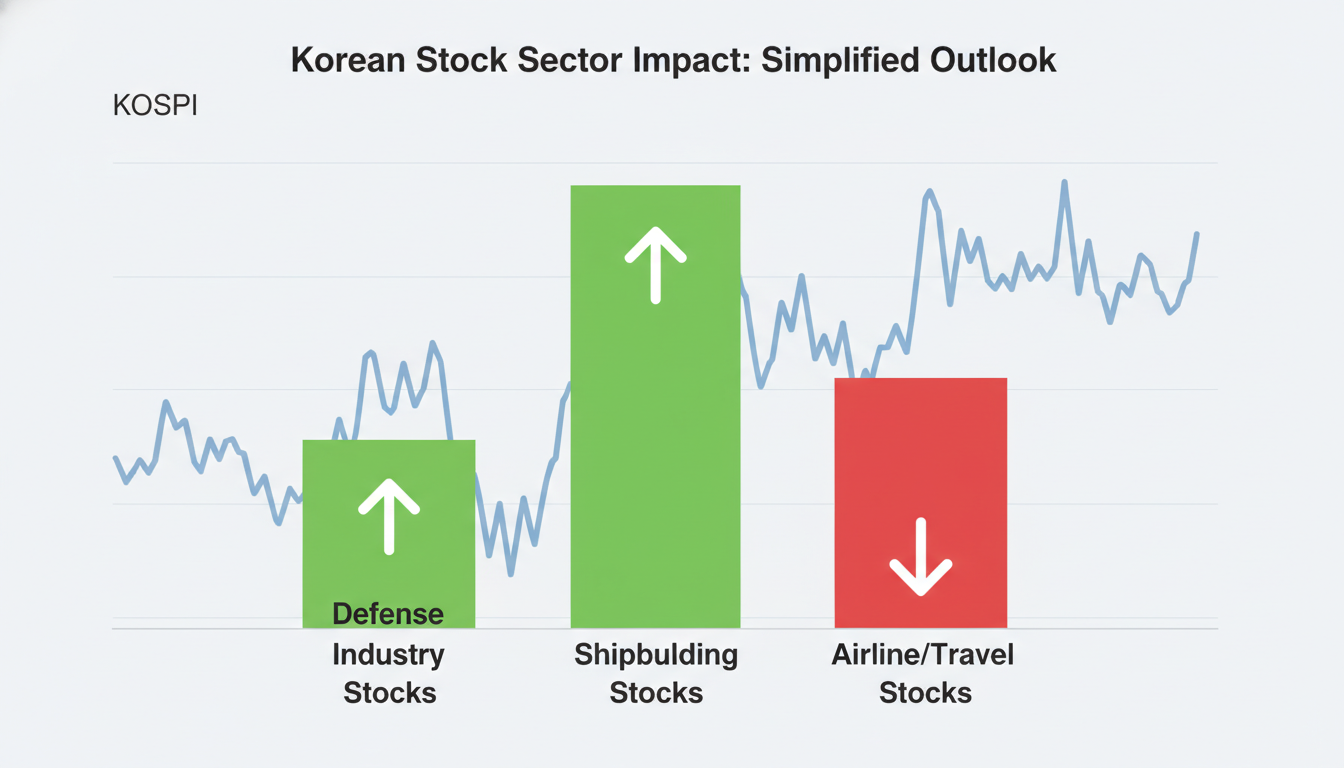 Korean Stock Sector Impact: Simplified Outlook

KOSPI

Defense Industry Stocks

Shipbulding Stocks

Airline/Travel Stocks